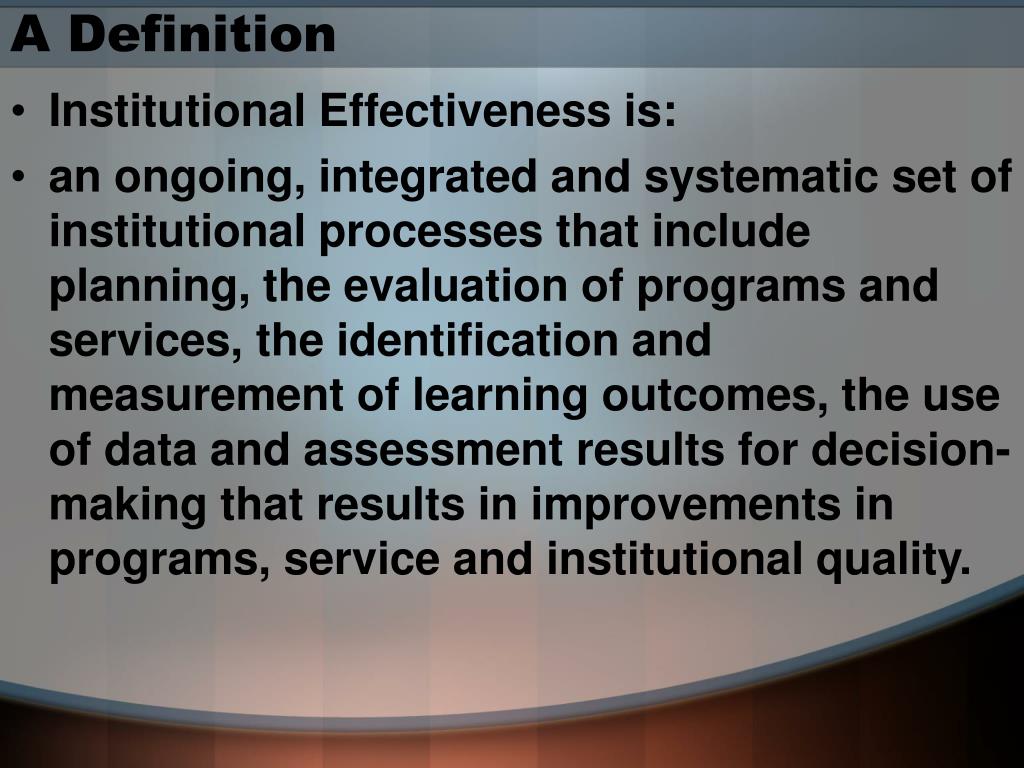 A Definition

• Institutional Effectiveness is:

• an ongoing, integrated and systematic set of institutional processes that include planning, the evaluation of programs and services, the identification and measurement of learning outcomes, the use of data and assessment results for decision-making that results in improvements in programs, service and institutional quality.